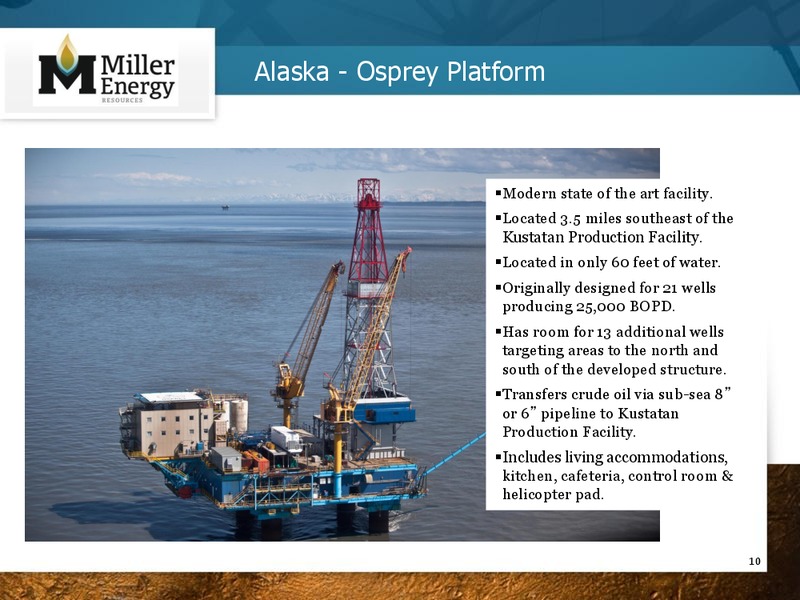 Miller Energy RESOURCES

Alaska - Osprey Platform

▪Modern state of the art facility.

▪Located 3.5 miles southeast of the Kustatan Production Facility.

▪Located in only 60 feet of water.

▪Originally designed for 21 wells producing 25,000 BOPD.

▪Has room for 13 additional wells targeting areas to the north and south of the developed structure.

▪Transfers crude oil via sub-sea 8” or 6” pipeline to Kustatan Production Facility.

▪Includes living accommodations, kitchen, cafeteria, control room & helicopter pad.

10